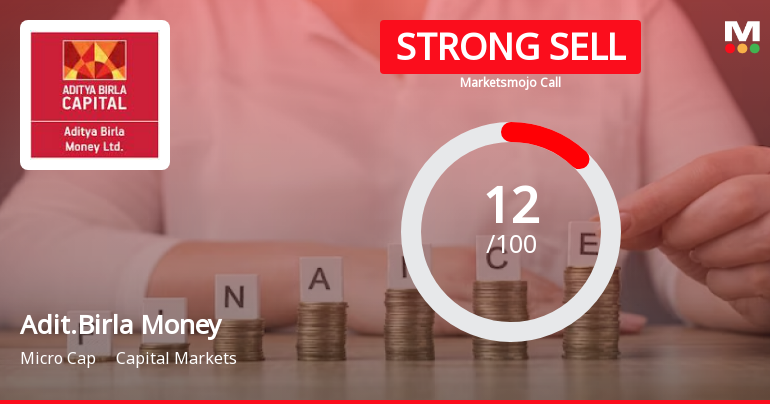 ADITYA BIRLA
CAPITAL
Aditya Birla
Money Ltd.

STRONG SELL
Marketsmojo Call

M

12
/100

N A C E

Adit.Birla Money
Micro Cap Capital Markets